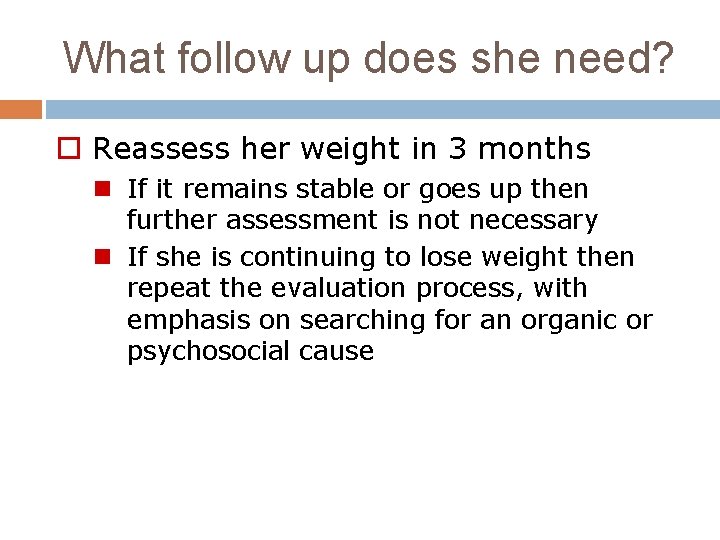 What follow up does she need?

Reassess her weight in 3 months

If it remains stable or goes up then further assessment is not necessary

If she is continuing to lose weight then repeat the evaluation process, with emphasis on searching for an organic or psychosocial cause